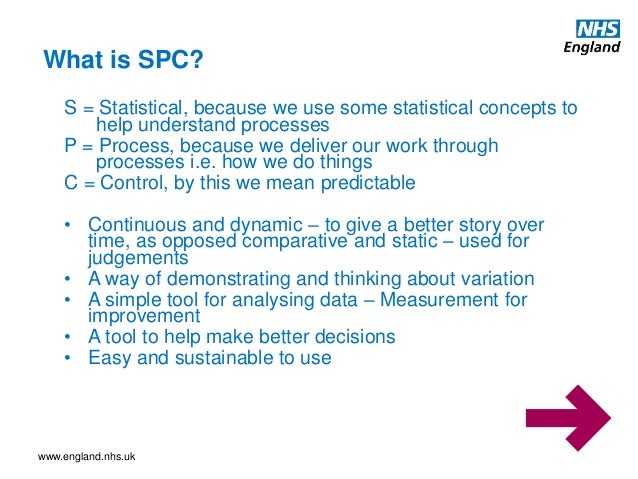 NHS
England

What is SPC?

S = Statistical, because we use some statistical concepts to help understand processes
P = Process, because we deliver our work through processes i.e. how we do things
C = Control, by this we mean predictable

• Continuous and dynamic – to give a better story over time, as opposed comparative and static – used for judgements
• A way of demonstrating and thinking about variation
• A simple tool for analysing data – Measurement for improvement
• A tool to help make better decisions
• Easy and sustainable to use

www.england.nhs.uk